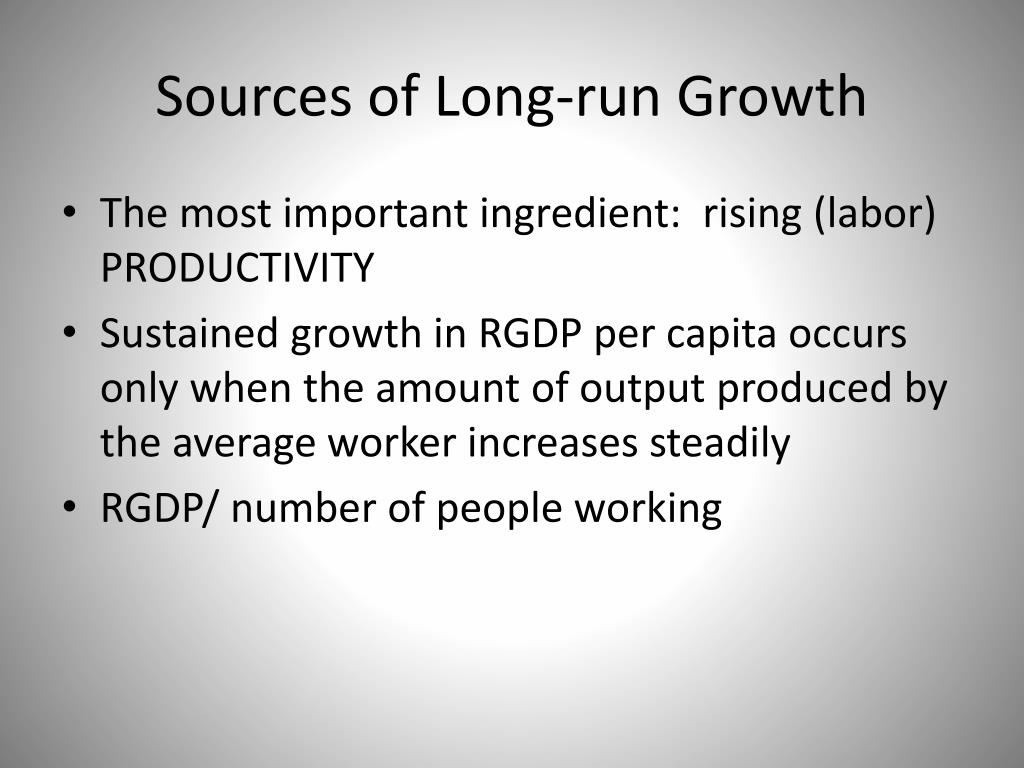 Sources of Long-run Growth

• The most important ingredient: rising (labor) PRODUCTIVITY
• Sustained growth in RGDP per capita occurs only when the amount of output produced by the average worker increases steadily
• RGDP/ number of people working